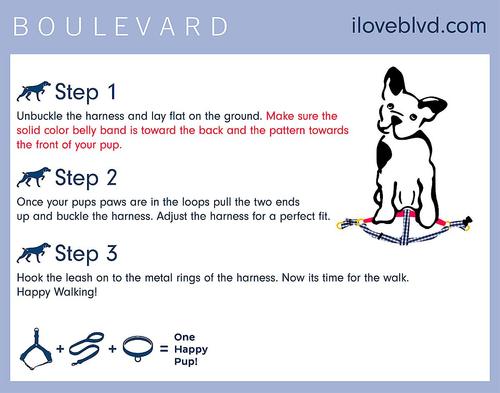 BOULEVARD

iloveblvd.com

Step 1

Unbuckle the harness and lay flat on the ground. Make sure the solid color belly band is toward the back and the pattern towards the front of your pup.

Step 2

Once your pups paws are in the loops pull the two ends up and buckle the harness. Adjust the harness for a perfect fit.

Step 3

Hook the leash on to the metal rings of the harness. Now its time for the walk. Happy Walking!

+ + = One Happy Pup!